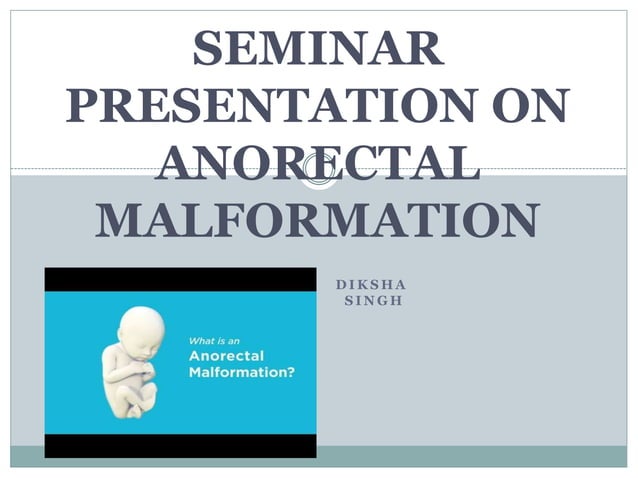 SEMINAR PRESENTATION ON ANORECTAL MALFORMATION

What is an
Anorectal
Malformation?

DIKSHA
SINGH